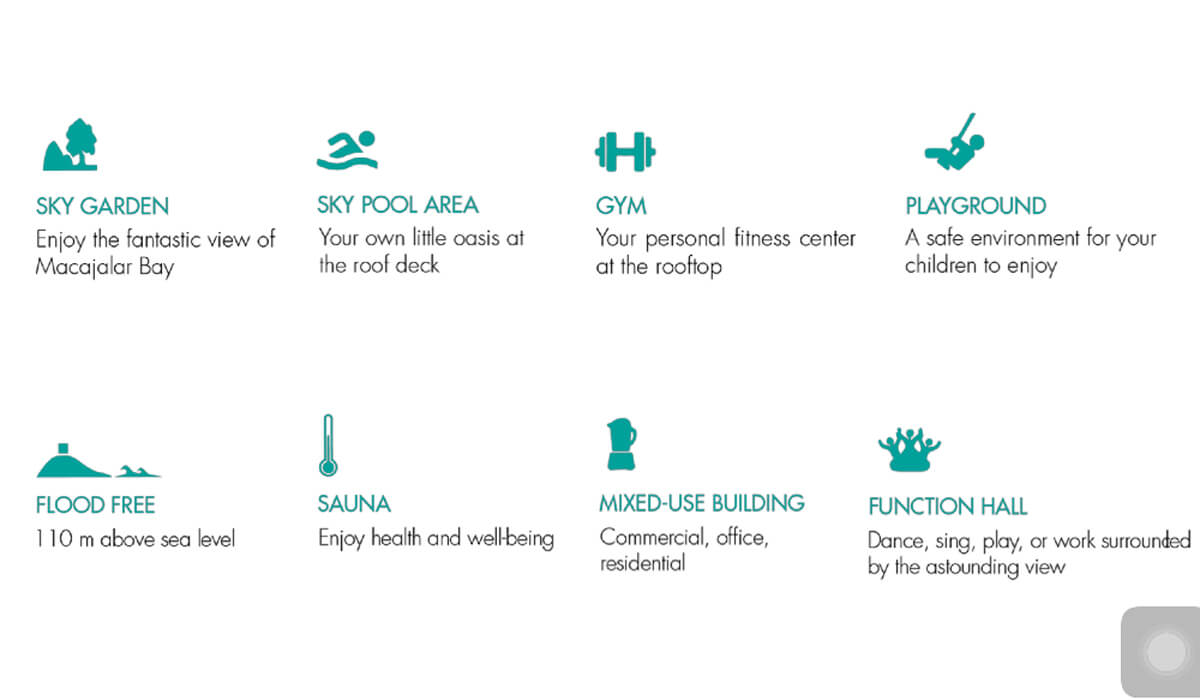 SKY GARDEN
Enjoy the fantastic view of Macajalar Bay

SKY POOL AREA
Your own little oasis at the roof deck

GYM
Your personal fitness center at the rooftop

PLAYGROUND
A safe environment for your children to enjoy

FLOOD FREE
110 m above sea level

SAUNA
Enjoy health and well-being

MIXED-USE BUILDING
Commercial, office, residential

FUNCTION HALL
Dance, sing, play, or work surrounded by the astounding view